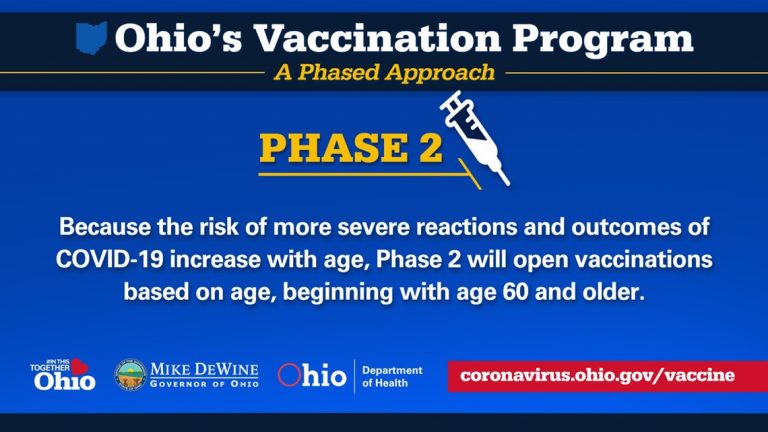 Ohio's Vaccination Program
A Phased Approach

PHASE 2

Because the risk of more severe reactions and outcomes of COVID-19 increase with age, Phase 2 will open vaccinations based on age, beginning with age 60 and older.

#IN THIS TOGETHER Ohio

MIKE DEWINE
GOVERNOR OF OHIO

Ohio Department of Health

coronavirus.ohio.gov/vaccine